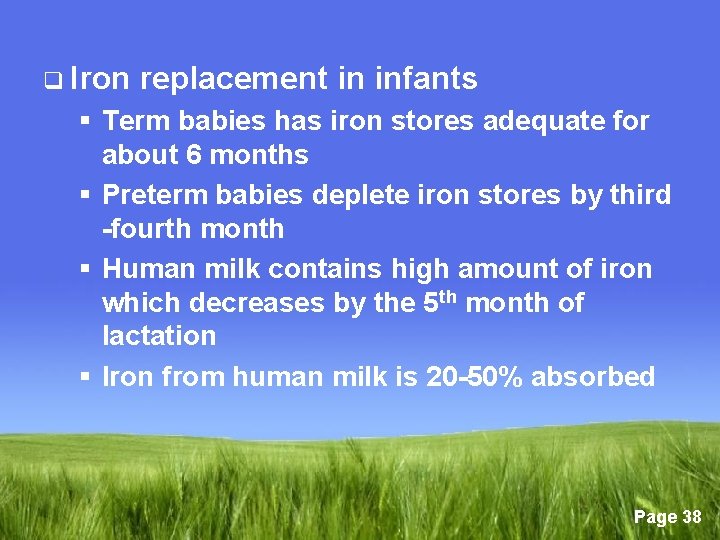 ❑ Iron replacement in infants

▪ Term babies has iron stores adequate for about 6 months

▪ Preterm babies deplete iron stores by third -fourth month

▪ Human milk contains high amount of iron which decreases by the 5$^{th}$ month of lactation

▪ Iron from human milk is 20-50% absorbed

Page 38